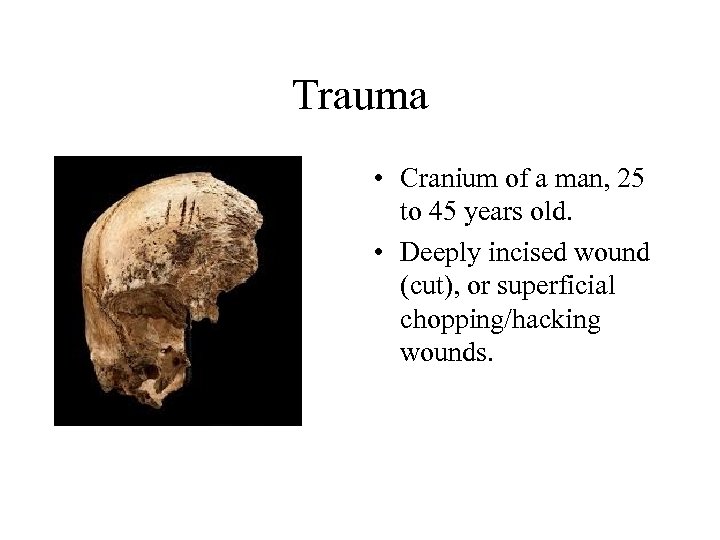 Trauma

• Cranium of a man, 25 to 45 years old.
• Deeply incised wound (cut), or superficial chopping/hacking wounds.